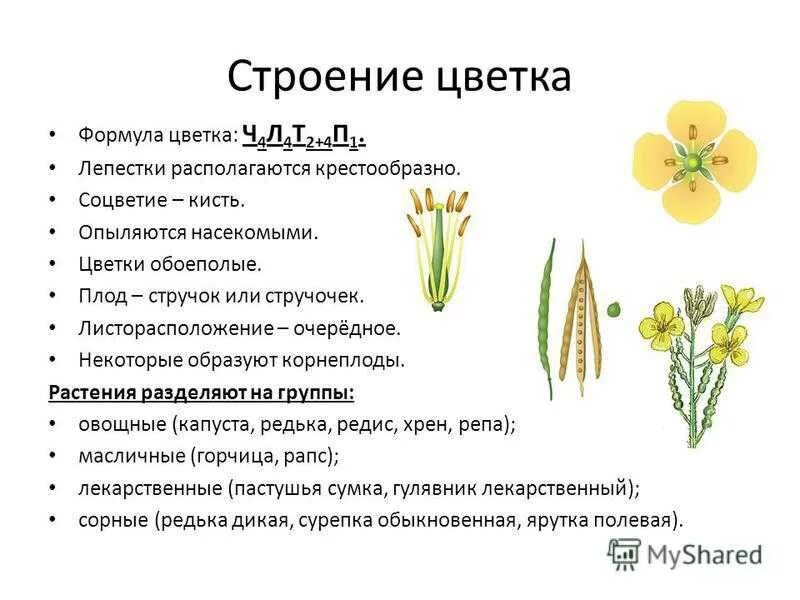 Строение цветка

• Формула цветка: $Ч_4Л_4Т_{2+4}П_1$.
• Лепестки располагаются крестообразно.
• Соцветие – кисть.
• Опыляются насекомыми.
• Цветки обоеполые.
• Плод – стручок или стручочек.
• Листорасположение – очерёдное.
• Некоторые образуют корнеплоды.

Растения разделяют на группы:
• овощные (капуста, редька, редис, хрен, репа);
• масличные (горчица, рапс);
• лекарственные (пастушья сумка, гулявник лекарственный);
• сорные (редька дикая, сурепка обыкновенная, ярутка полевая).

MyShared